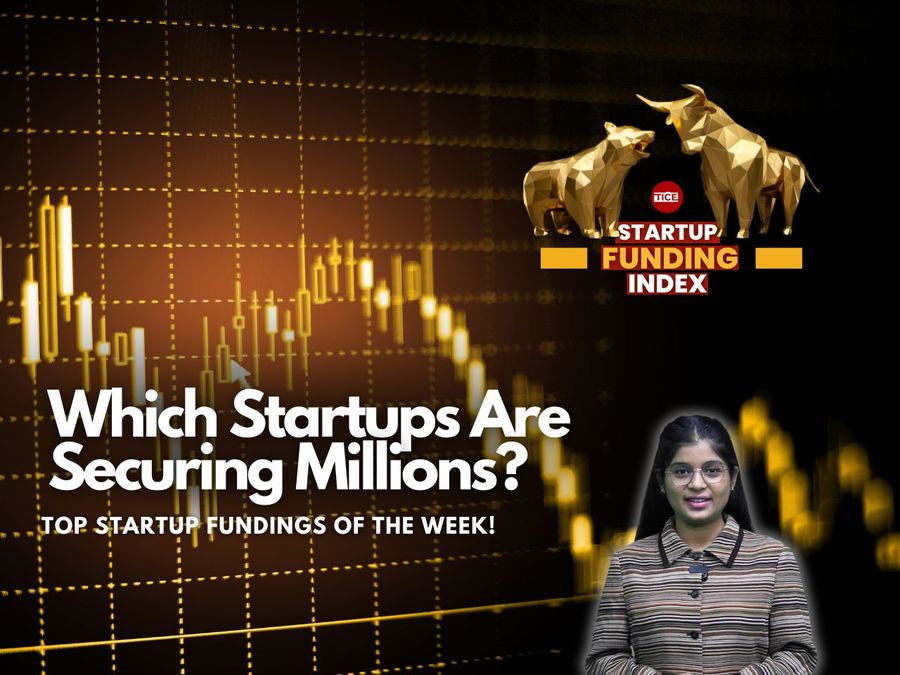 TICE
STARTUP
FUNDING
INDEX

Which Startups Are Securing Millions?

TOP STARTUP FUNDINGS OF THE WEEK!